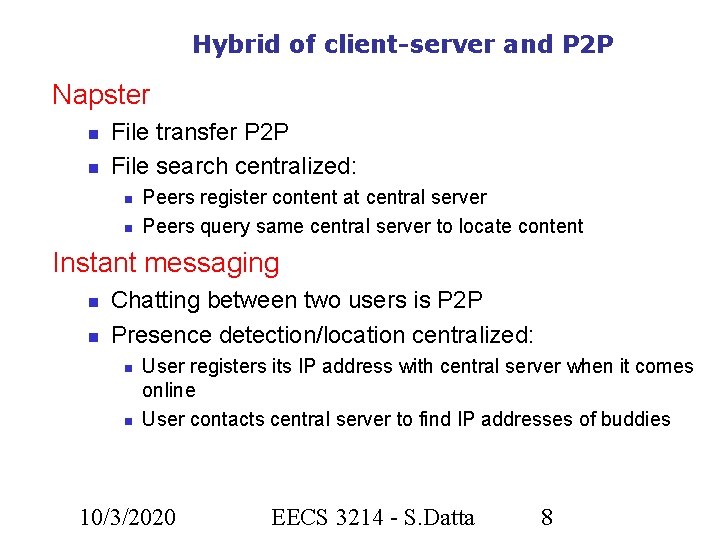 Hybrid of client-server and P2P

Napster

- File transfer P2P
- File search centralized:
  - Peers register content at central server
  - Peers query same central server to locate content

Instant messaging

- Chatting between two users is P2P
- Presence detection/location centralized:
  - User registers its IP address with central server when it comes online
  - User contacts central server to find IP addresses of buddies

10/3/2020 EECS 3214 - S.Datta 8